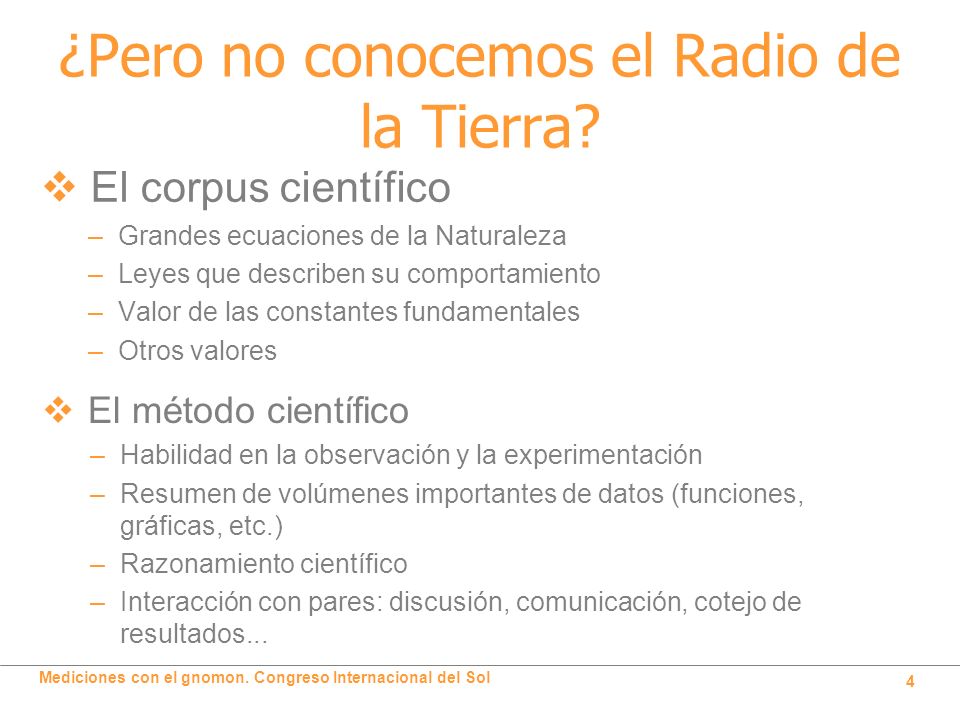 ¿Pero no conocemos el Radio de la Tierra?

❖ El corpus científico
– Grandes ecuaciones de la Naturaleza
– Leyes que describen su comportamiento
– Valor de las constantes fundamentales
– Otros valores

❖ El método científico
– Habilidad en la observación y la experimentación
– Resumen de volúmenes importantes de datos (funciones, gráficas, etc.)
– Razonamiento científico
– Interacción con pares: discusión, comunicación, cotejo de resultados...

Mediciones con el gnomon. Congreso Internacional del Sol

4